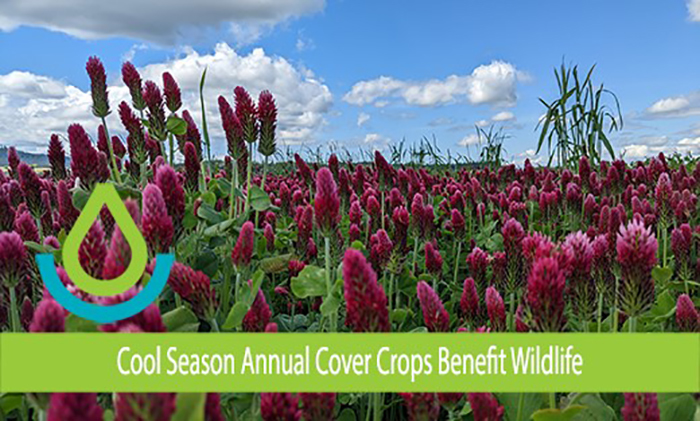 Cool Season Annual Cover Crops Benefit Wildlife